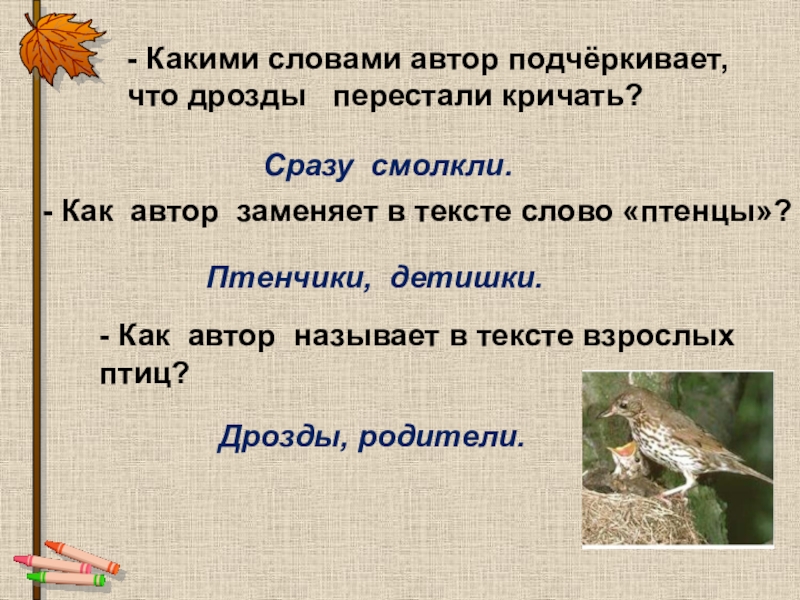 - Какими словами автор подчёркивает, что дрозды перестали кричать?

Сразу смолкли.

- Как автор заменяет в тексте слово «птенцы»?

Птенчики, детишки.

- Как автор называет в тексте взрослых птиц?

Дрозды, родители.